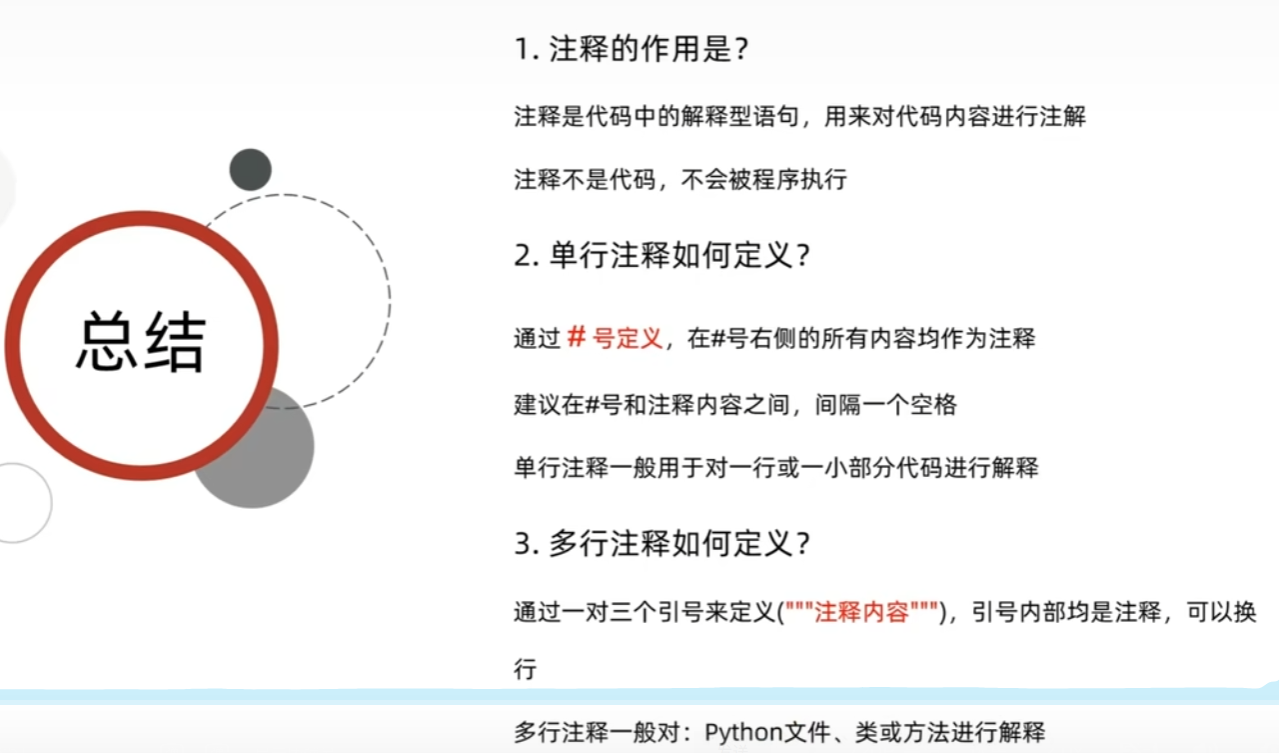 总结

1. 注释的作用是？

注释是代码中的解释型语句，用来对代码内容进行注解

注释不是代码，不会被程序执行

2. 单行注释如何定义？

通过 # 号定义，在#号右侧的所有内容均作为注释

建议在#号和注释内容之间，间隔一个空格

单行注释一般用于对一行或一小部分代码进行解释

3. 多行注释如何定义？

通过一对三个引号来定义("""注释内容""")，引号内部均是注释，可以换行

多行注释一般对：Python文件、类或方法进行解释